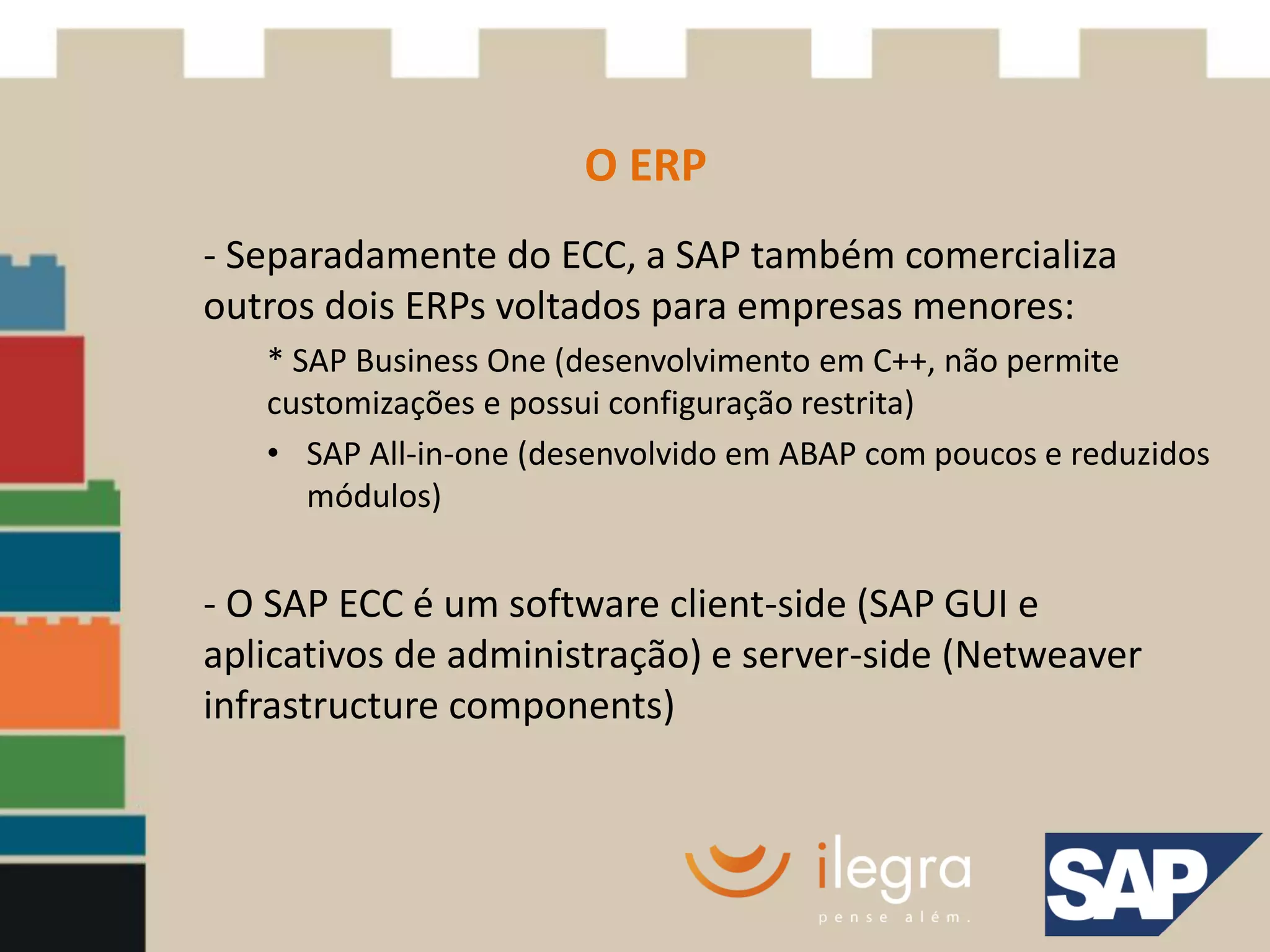 O ERP

- Separadamente do ECC, a SAP também comercializa outros dois ERPs voltados para empresas menores:

* SAP Business One (desenvolvimento em C++, não permite customizações e possui configuração restrita)

• SAP All-in-one (desenvolvido em ABAP com poucos e reduzidos módulos)

- O SAP ECC é um software client-side (SAP GUI e aplicativos de administração) e server-side (Netweaver infrastructure components)

ilegra
pense além.

SAP